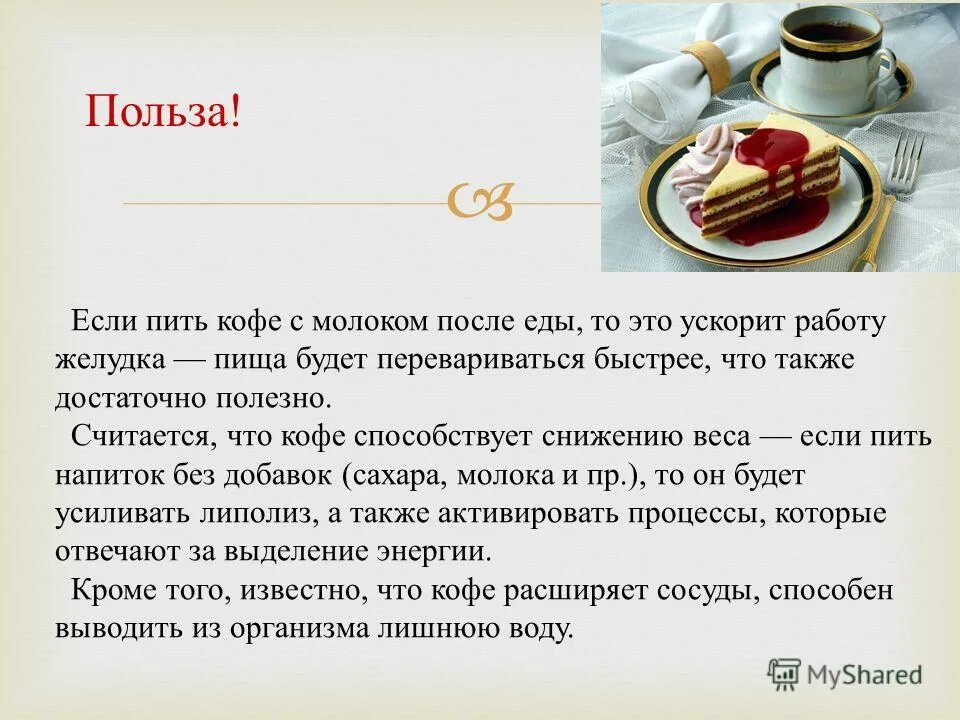 Польза!

Если пить кофе с молоком после еды, то это ускорит работу желудка — пища будет перевариваться быстрее, что также достаточно полезно.

Считается, что кофе способствует снижению веса — если пить напиток без добавок (сахара, молока и пр.), то он будет усиливать липолиз, а также активировать процессы, которые отвечают за выделение энергии.

Кроме того, известно, что кофе расширяет сосуды, способен выводить из организма лишнюю воду.

MyShared